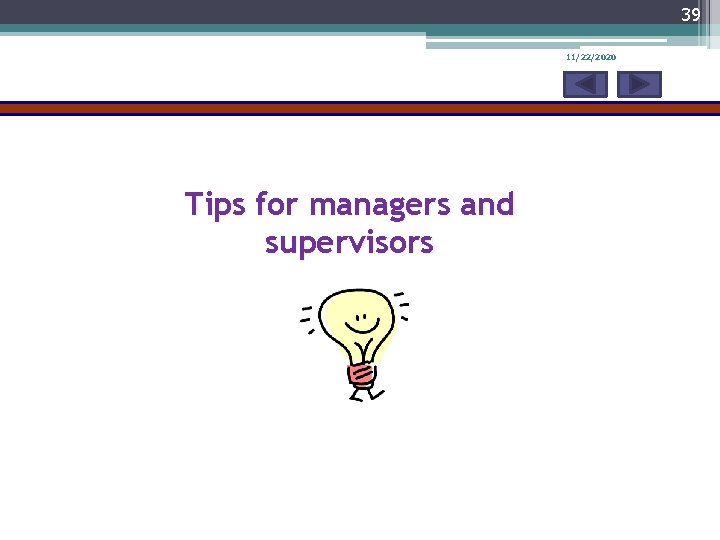 39

11/22/2020

Tips for managers and supervisors